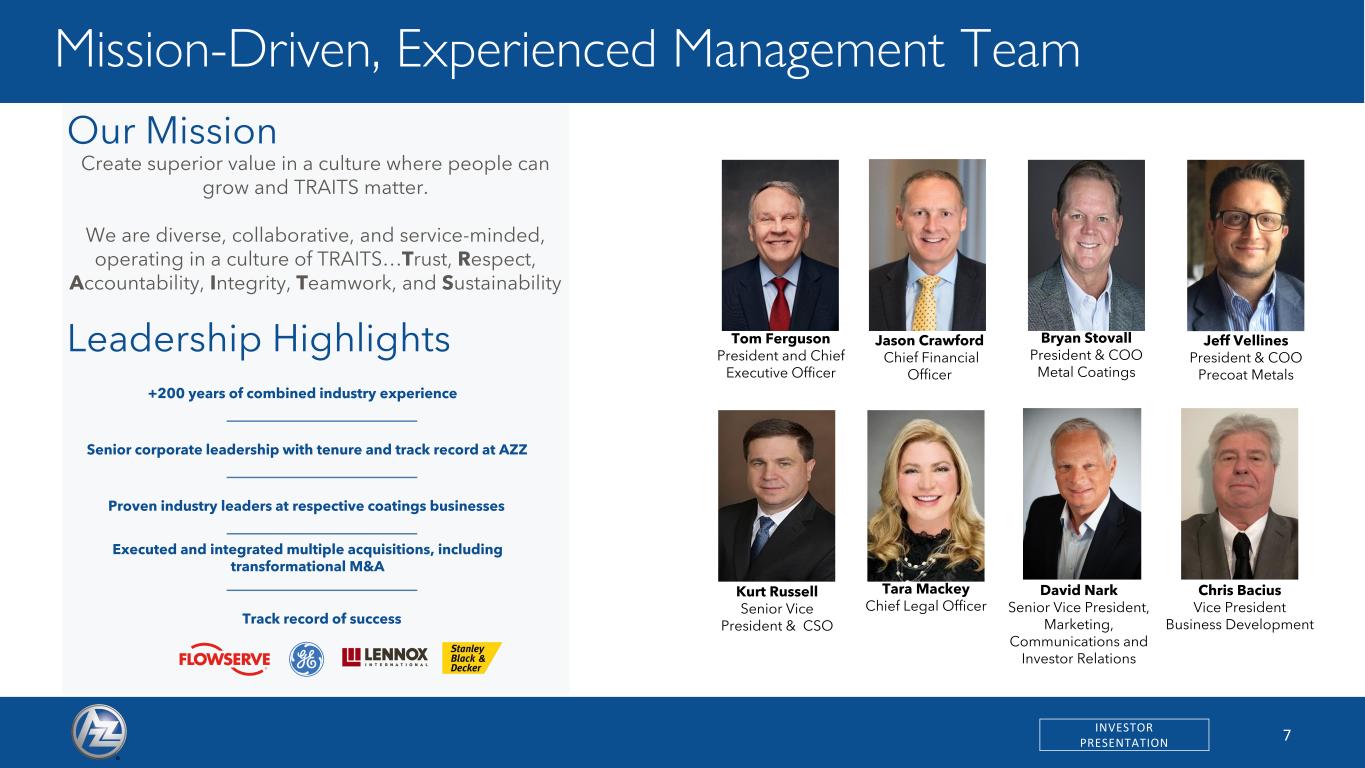 Mission-Driven, Experienced Management Team

Our Mission

Create superior value in a culture where people can grow and TRAITS matter.

We are diverse, collaborative, and service-minded, operating in a culture of TRAITS…Trust, Respect, Accountability, Integrity, Teamwork, and Sustainability

Leadership Highlights

+200 years of combined industry experience

Senior corporate leadership with tenure and track record at AZZ

Proven industry leaders at respective coatings businesses

Executed and integrated multiple acquisitions, including transformational M&A

Track record of success

FLOWSERVE GE LENNOX INTERNATIONAL Stanley Black & Decker

Tom Ferguson
President and Chief Executive Officer

Jason Crawford
Chief Financial Officer

Bryan Stovall
President & COO Metal Coatings

Jeff Vellines
President & COO Precoat Metals

Kurt Russell
Senior Vice President & CSO

Tara Mackey
Chief Legal Officer

David Nark
Senior Vice President, Marketing, Communications and Investor Relations

Chris Bacius
Vice President Business Development

AZZ

INVESTOR PRESENTATION

7